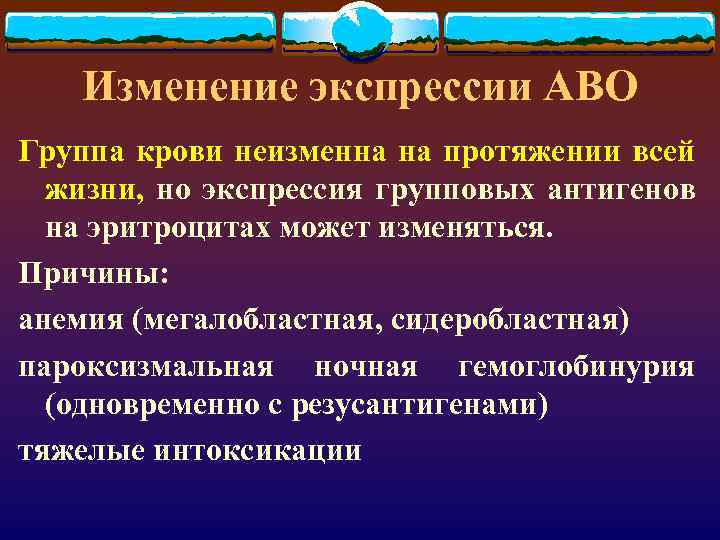 Изменение экспрессии АВО

Группа крови неизменна на протяжении всей жизни, но экспрессия групповых антигенов на эритроцитах может изменяться.

Причины:

анемия (мегалобластная, сидеробластная)

пароксизмальная ночная гемоглобинурия (одновременно с резусантигенами)

тяжелые интоксикации